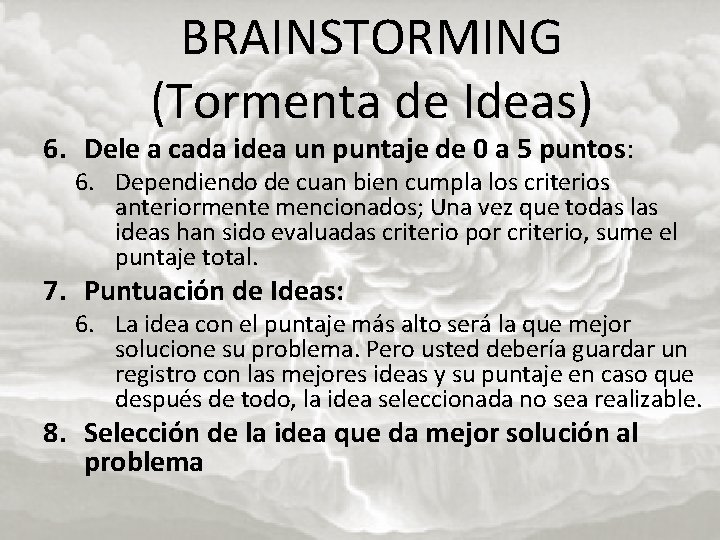 BRAINSTORMING (Tormenta de Ideas)

6. Dele a cada idea un puntaje de 0 a 5 puntos:

6. Dependiendo de cuan bien cumpla los criterios anteriormente mencionados; Una vez que todas las ideas han sido evaluadas criterio por criterio, sume el puntaje total.

7. Puntuación de Ideas:

6. La idea con el puntaje más alto será la que mejor solucione su problema. Pero usted debería guardar un registro con las mejores ideas y su puntaje en caso que después de todo, la idea seleccionada no sea realizable.

8. Selección de la idea que da mejor solución al problema